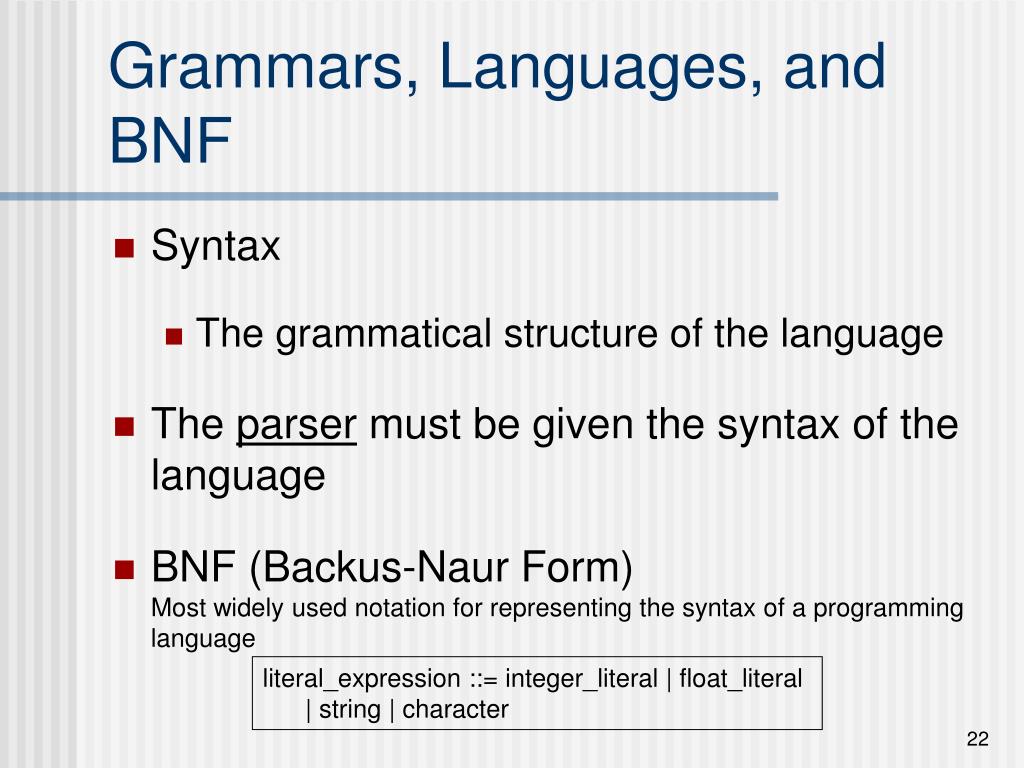 Grammars, Languages, and BNF

Syntax

The grammatical structure of the language

The parser must be given the syntax of the language

BNF (Backus-Naur Form)
Most widely used notation for representing the syntax of a programming language

literal_expression ::= integer_literal | float_literal
| string | character

22